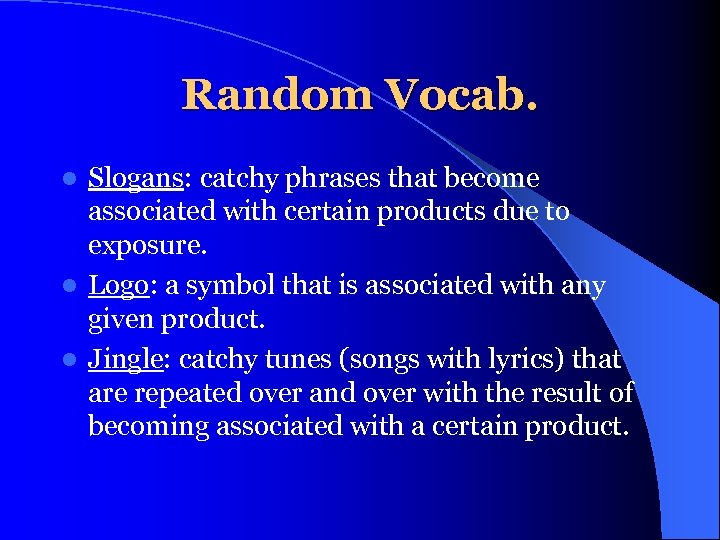 Random Vocab.

- Slogans: catchy phrases that become associated with certain products due to exposure.
- Logo: a symbol that is associated with any given product.
- Jingle: catchy tunes (songs with lyrics) that are repeated over and over with the result of becoming associated with a certain product.